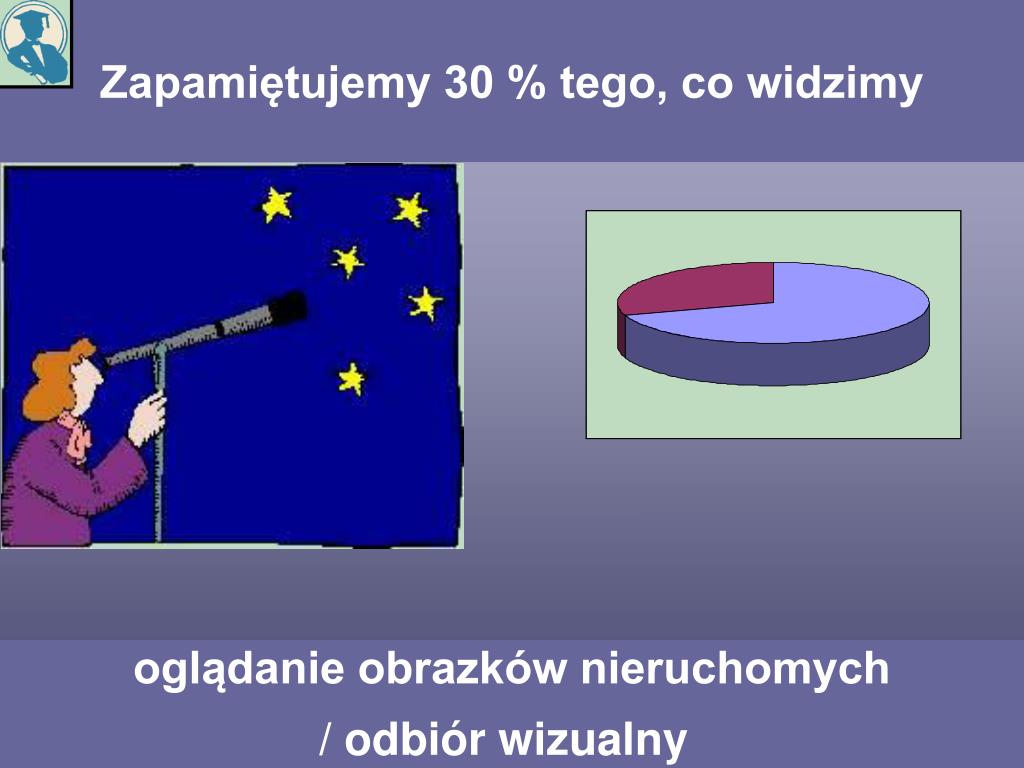 Zapamiętujemy 30 % tego, co widzimy

oglądanie obrazków nieruchomych / odbiór wizualny